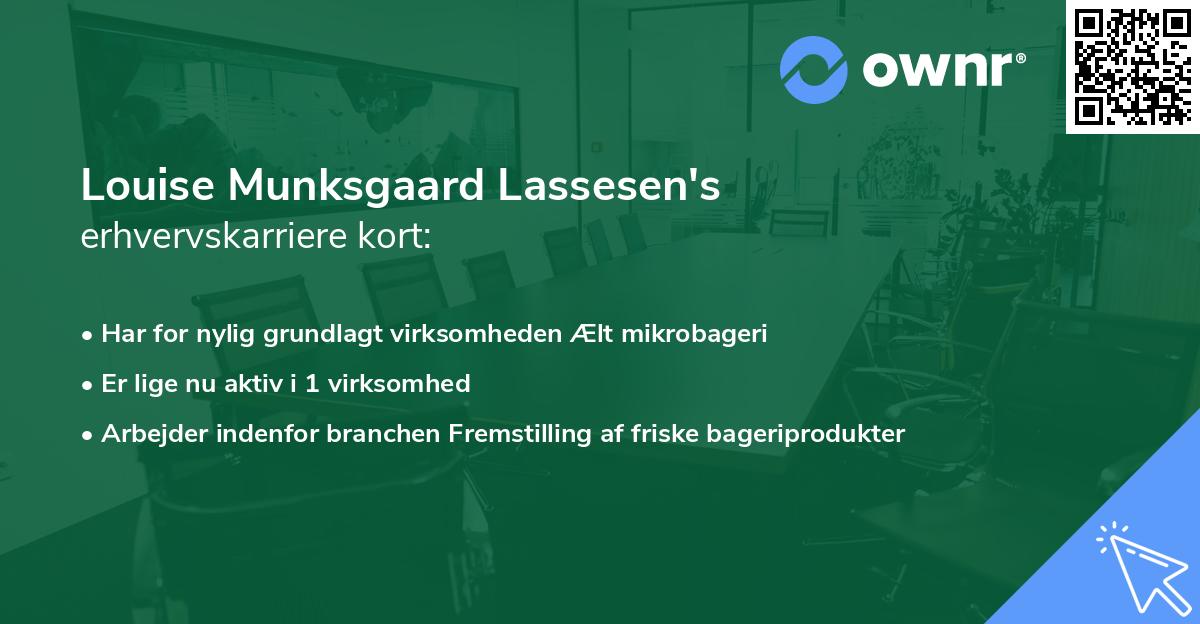 ownr®

Louise Munksgaard Lassesen's
erhvervskarriere kort:

• Har for nylig grundlagt virksomheden Ælt mikrobageri
• Er lige nu aktiv i 1 virksomhed
• Arbejder indenfor branchen Fremstilling af friske bageriprodukter